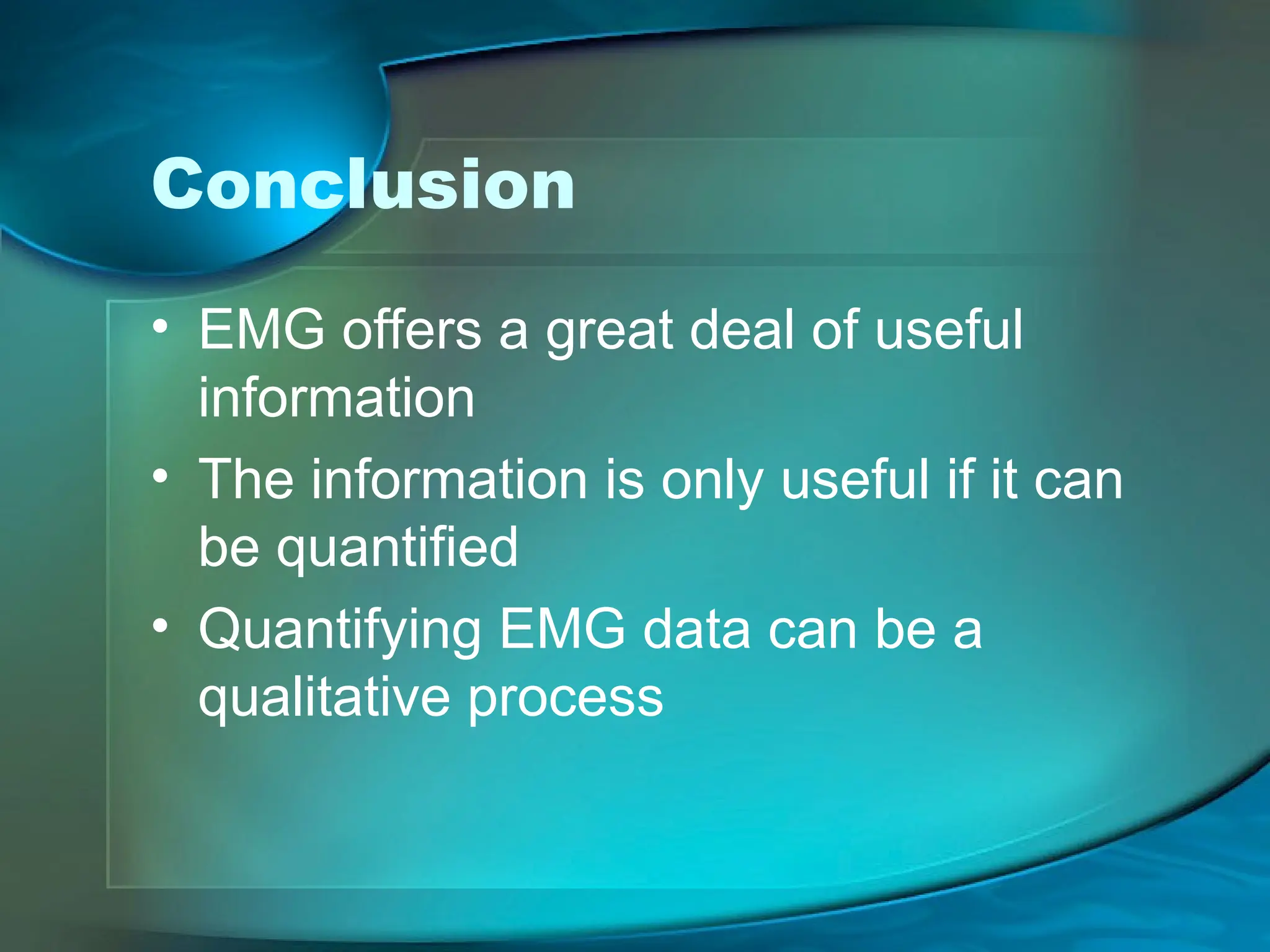 Conclusion

• EMG offers a great deal of useful information
• The information is only useful if it can be quantified
• Quantifying EMG data can be a qualitative process